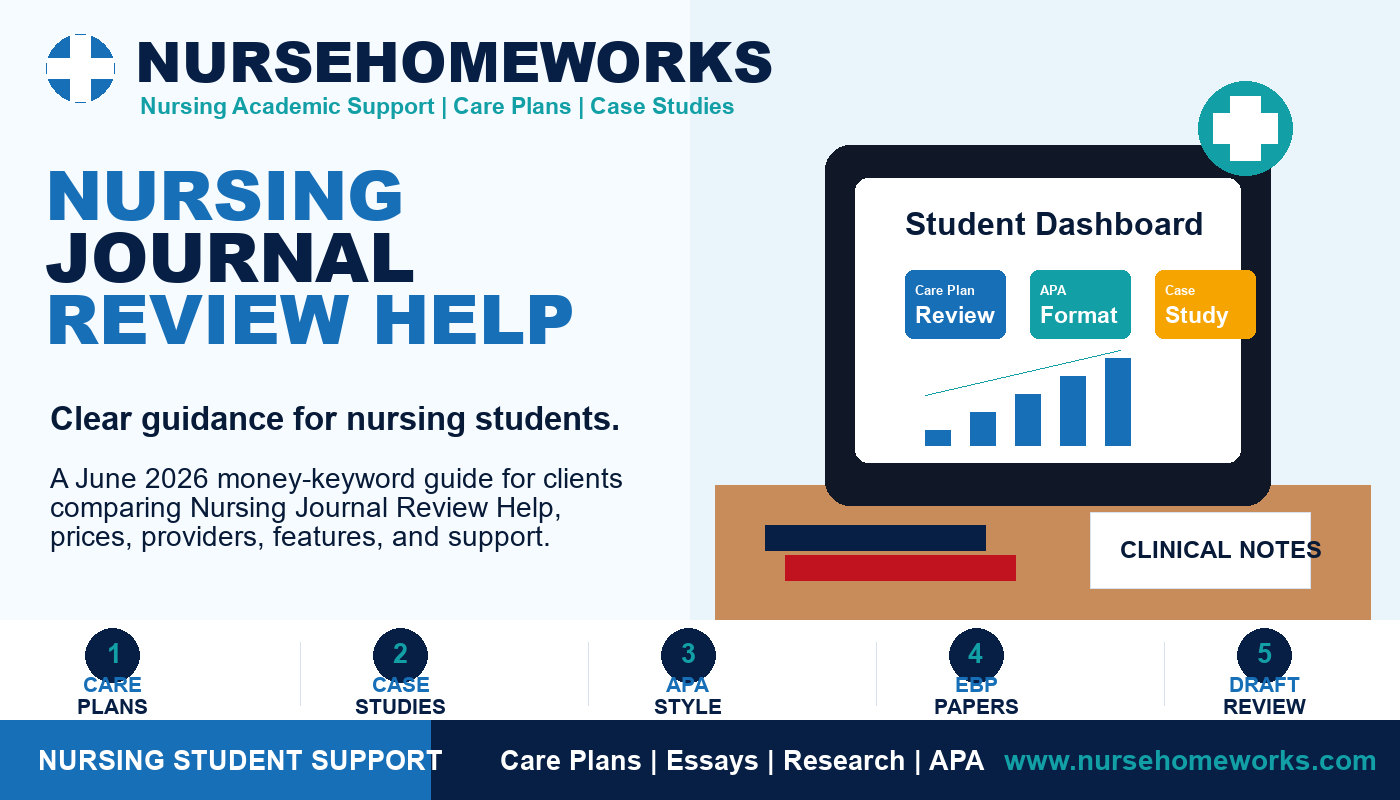 NURSEHOMEWORKS
Nursing Academic Support | Care Plans | Case Studies

NURSING
JOURNAL
REVIEW HELP

Clear guidance for nursing students.

A June 2026 money-keyword guide for clients comparing Nursing Journal Review Help, prices, providers, features, and support.

Student Dashboard

Care Plan
Review

APA
Format

Case
Study

CLINICAL NOTES

1
CARE
PLANS

2
CASE
STUDIES

3
APA
STYLE

4
EBP
PAPERS

5
DRAFT
REVIEW

NURSING STUDENT SUPPORT

Care Plans | Essays | Research | APA

www.nursehomeworks.com